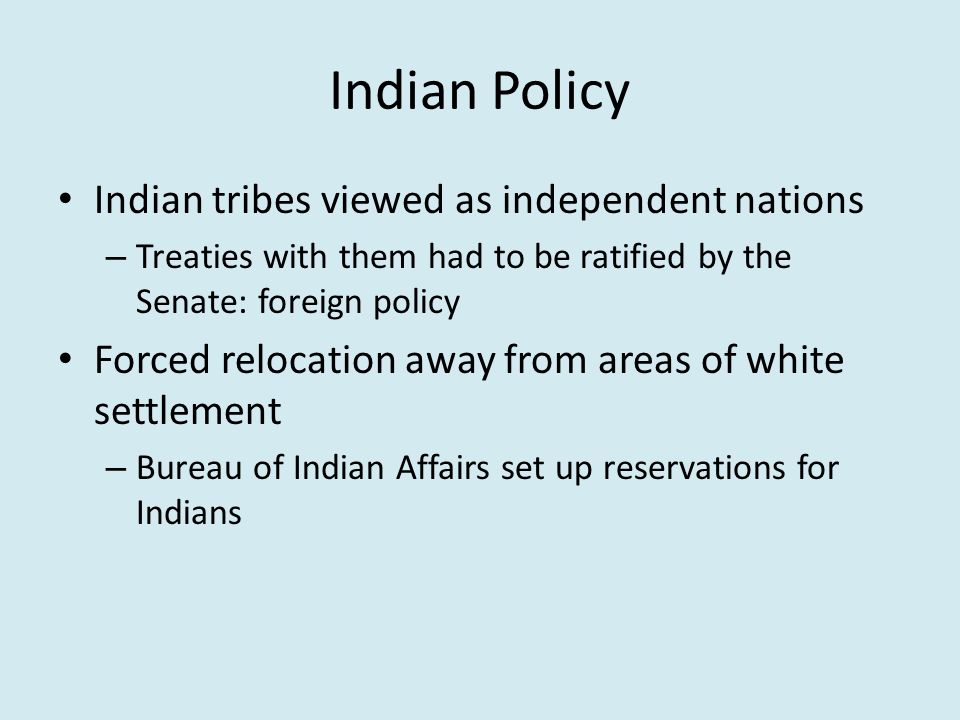 Indian Policy

• Indian tribes viewed as independent nations
– Treaties with them had to be ratified by the Senate: foreign policy
• Forced relocation away from areas of white settlement
– Bureau of Indian Affairs set up reservations for Indians